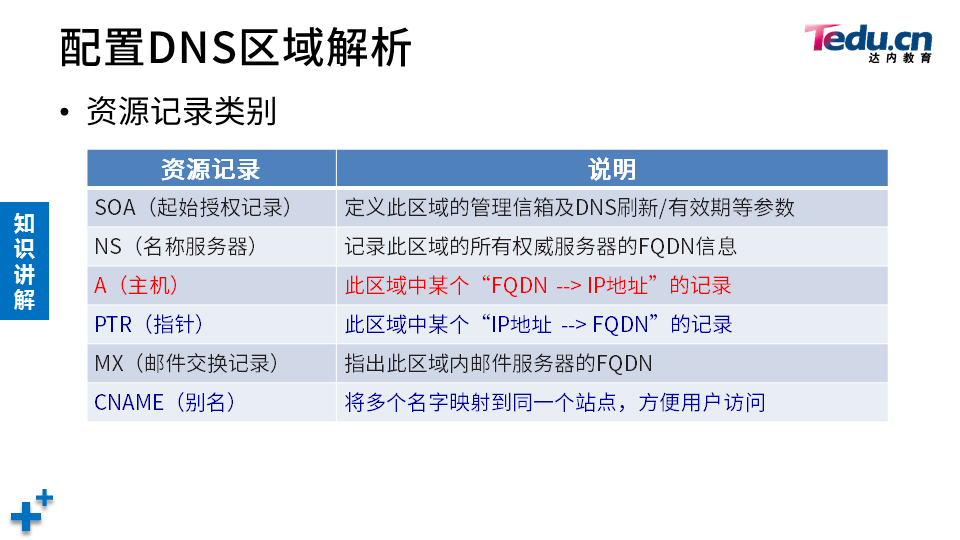 配置DNS区域解析

Tedu.cn
达内教育

• 资源记录类别

知识讲解

| 资源记录 | 说明 |
|---|---|
| SOA（起始授权记录） | 定义此区域的管理信箱及DNS刷新/有效期等参数 |
| NS（名称服务器） | 记录此区域的所有权威服务器的FQDN信息 |
| A（主机） | 此区域中某个“FQDN --> IP地址”的记录 |
| PTR（指针） | 此区域中某个“IP地址 --> FQDN”的记录 |
| MX（邮件交换记录） | 指出此区域内邮件服务器的FQDN |
| CNAME（别名） | 将多个名字映射到同一个站点，方便用户访问 |